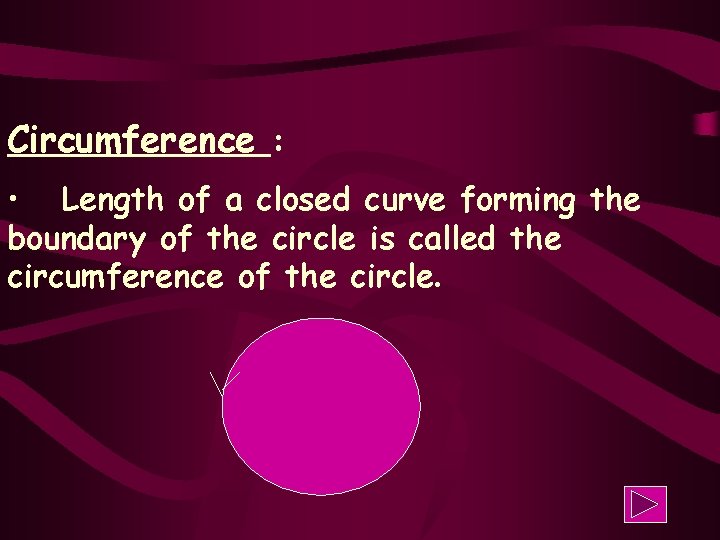 Circumference :

• Length of a closed curve forming the boundary of the circle is called the circumference of the circle.